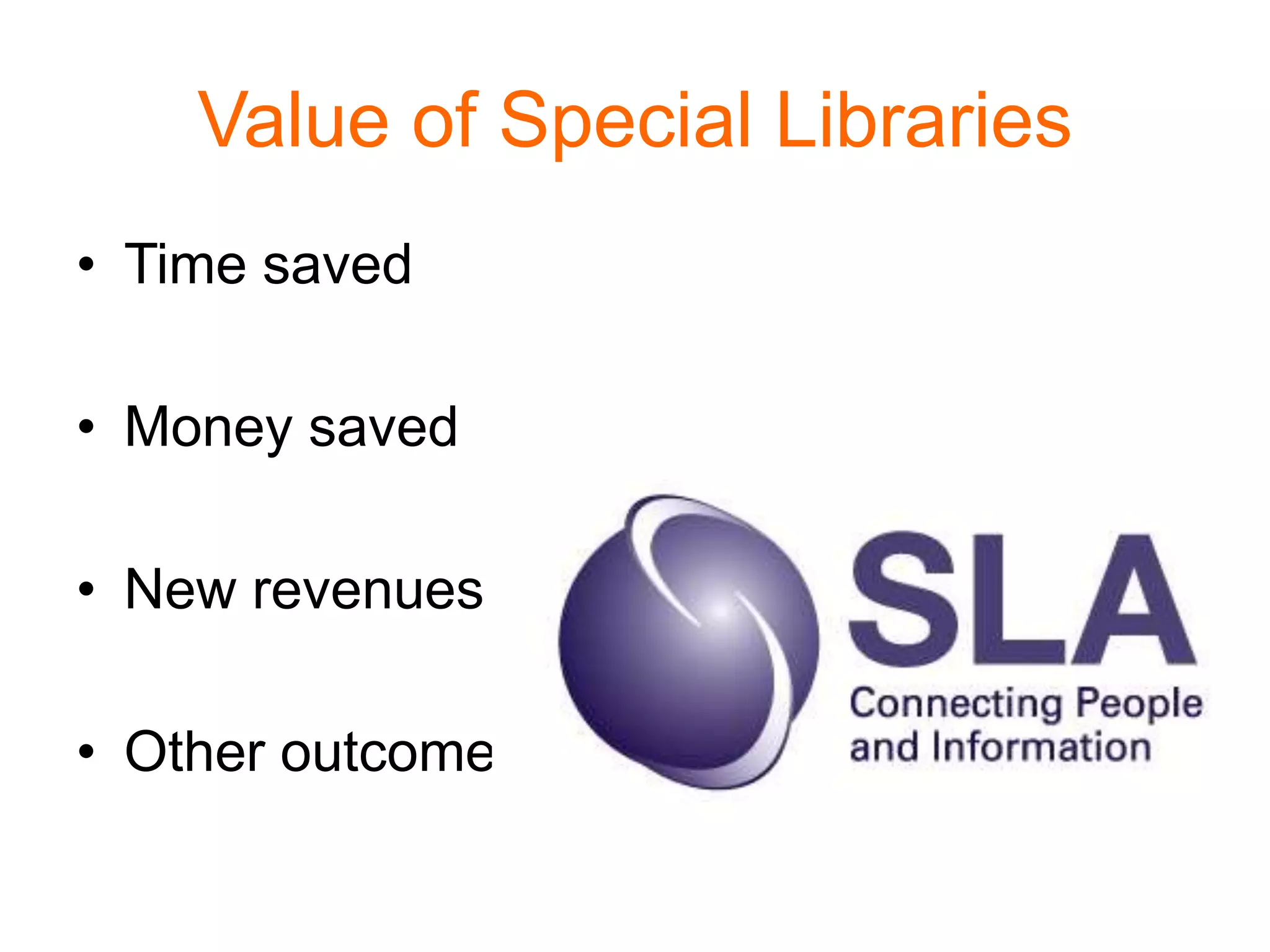 Value of Special Libraries

• Time saved

• Money saved

• New revenues

• Other outcome

SLA
Connecting People and Information